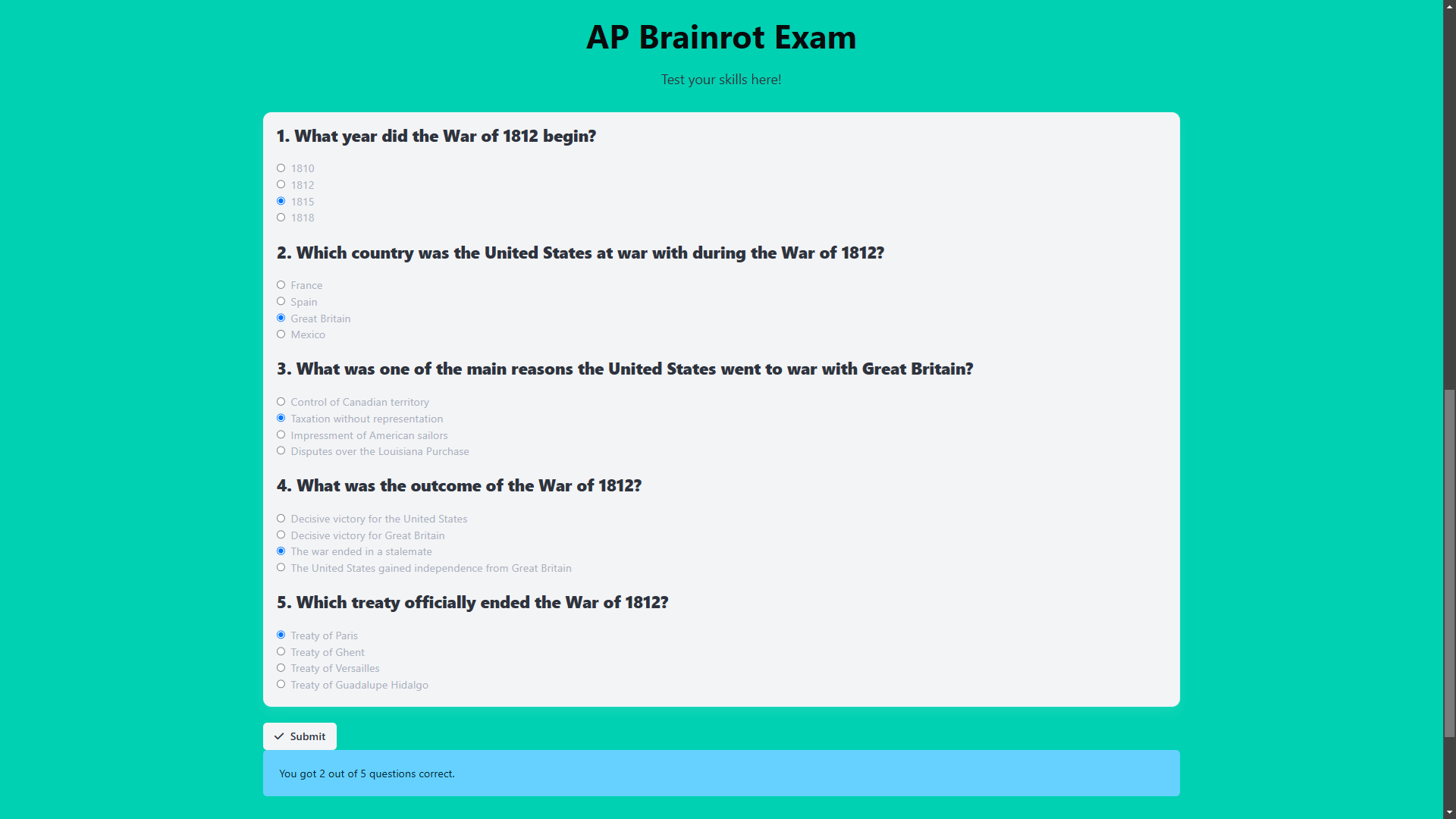 AP Brainrot Exam

Test your skills here!

1. What year did the War of 1812 begin?

1810
1812
1815
1818

2. Which country was the United States at war with during the War of 1812?

France
Spain
Great Britain
Mexico

3. What was one of the main reasons the United States went to war with Great Britain?

Control of Canadian territory
Taxation without representation
Impressment of American sailors
Disputes over the Louisiana Purchase

4. What was the outcome of the War of 1812?

Decisive victory for the United States
Decisive victory for Great Britain
The war ended in a stalemate
The United States gained independence from Great Britain

5. Which treaty officially ended the War of 1812?

Treaty of Paris
Treaty of Ghent
Treaty of Versailles
Treaty of Guadalupe Hidalgo

Submit

You got 2 out of 5 questions correct.